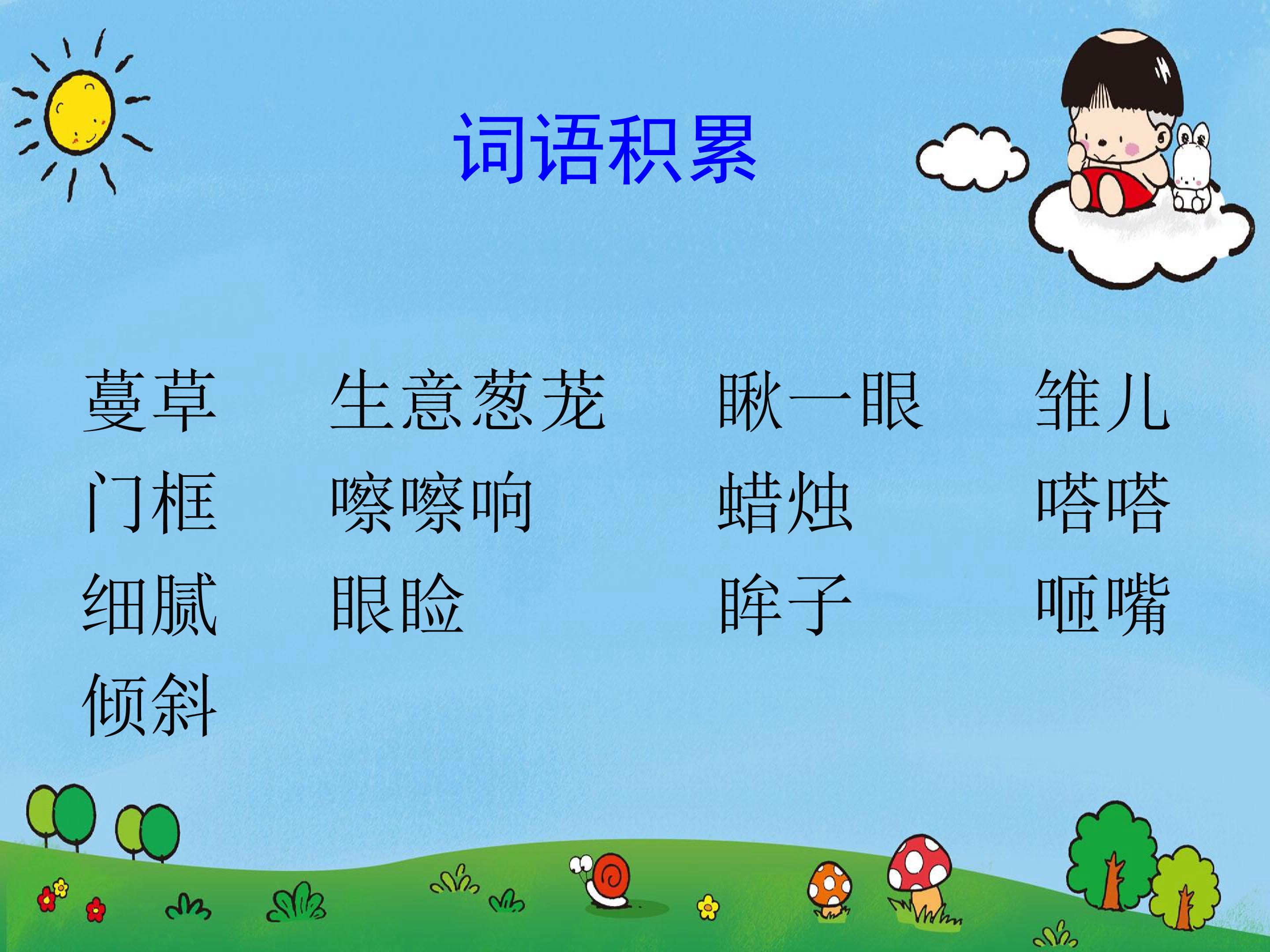 词语积累

蔓草　生意葱茏　瞅一眼　雏儿
门框　嚓嚓响　蜡烛　嗒嗒
细腻　眼睑　眸子　咂嘴
倾斜